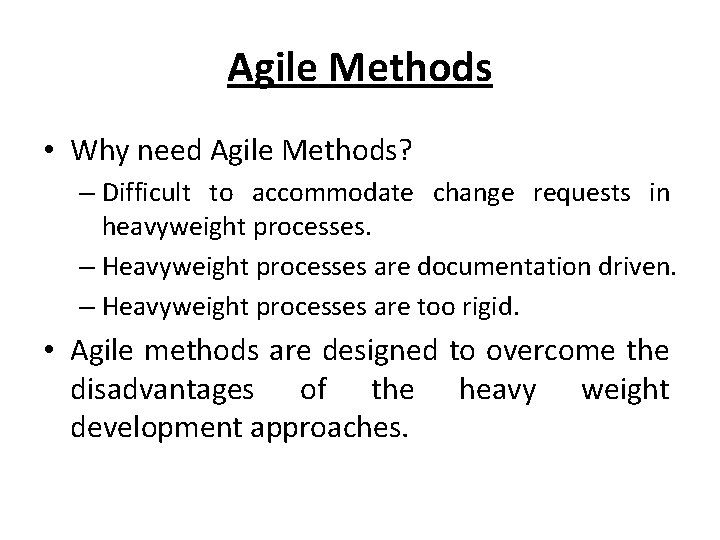 Agile Methods

• Why need Agile Methods?
– Difficult to accommodate change requests in heavyweight processes.
– Heavyweight processes are documentation driven.
– Heavyweight processes are too rigid.

• Agile methods are designed to overcome the disadvantages of the heavy weight development approaches.